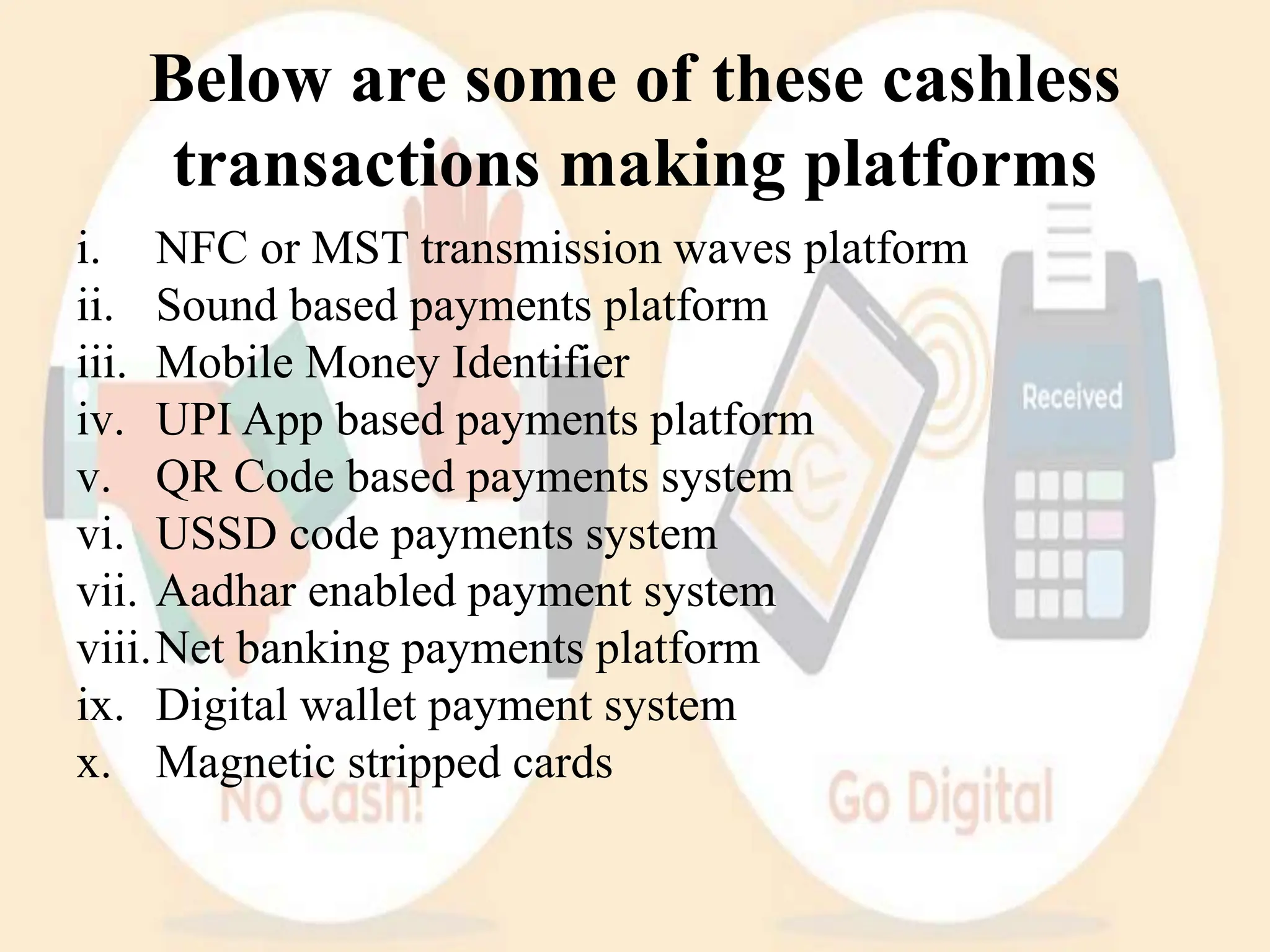 Below are some of these cashless transactions making platforms

i. NFC or MST transmission waves platform
ii. Sound based payments platform
iii. Mobile Money Identifier
iv. UPI App based payments platform
v. QR Code based payments system
vi. USSD code payments system
vii. Aadhar enabled payment system
viii. Net banking payments platform
ix. Digital wallet payment system
x. Magnetic stripped cards

Received

No Cash!

Go Digital